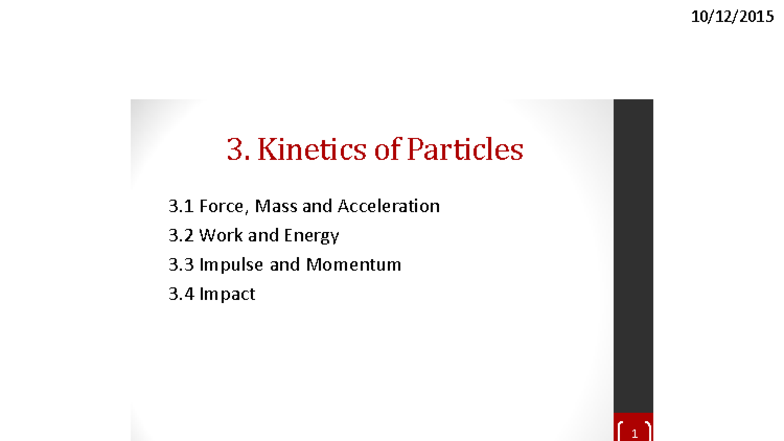 10/12/2015

3. Kinetics of Particles

3.1 Force, Mass and Acceleration
3.2 Work and Energy
3.3 Impulse and Momentum
3.4 Impact

1